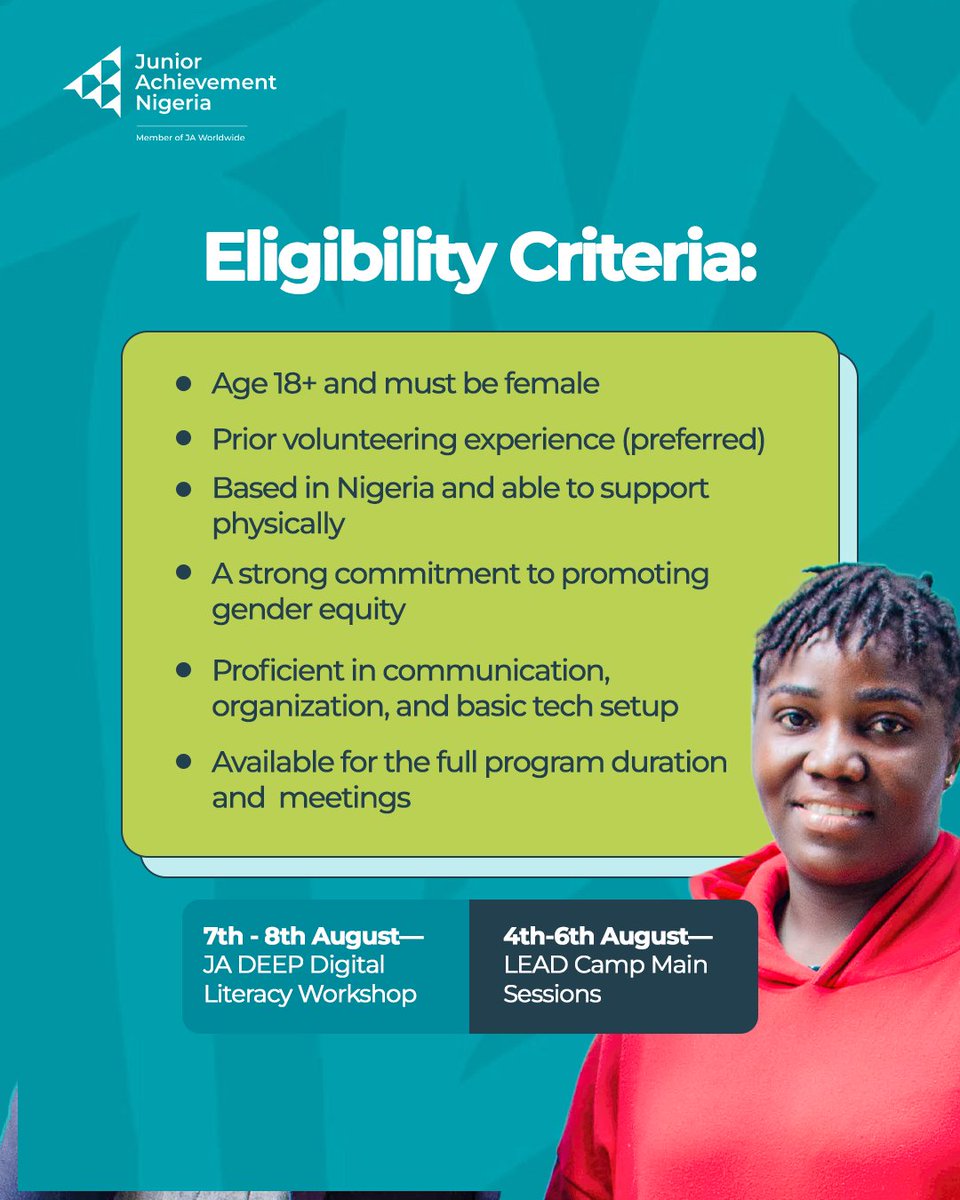 Junior Achievement Nigeria

Member of JA Worldwide

Eligibility Criteria:

- Age 18+ and must be female
- Prior volunteering experience (preferred)
- Based in Nigeria and able to support physically
- A strong commitment to promoting gender equity
- Proficient in communication, organization, and basic tech setup
- Available for the full program duration and meetings

7th - 8th August— JA DEEP Digital Literacy Workshop

4th-6th August— LEAD Camp Main Sessions